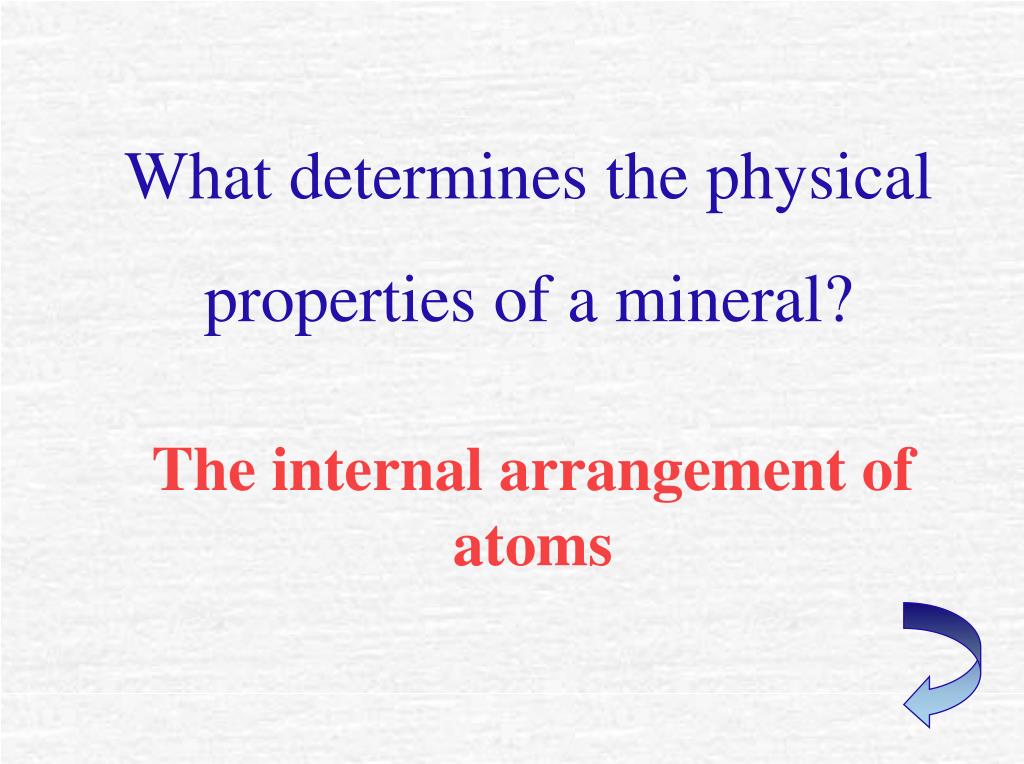 What determines the physical properties of a mineral?

The internal arrangement of atoms